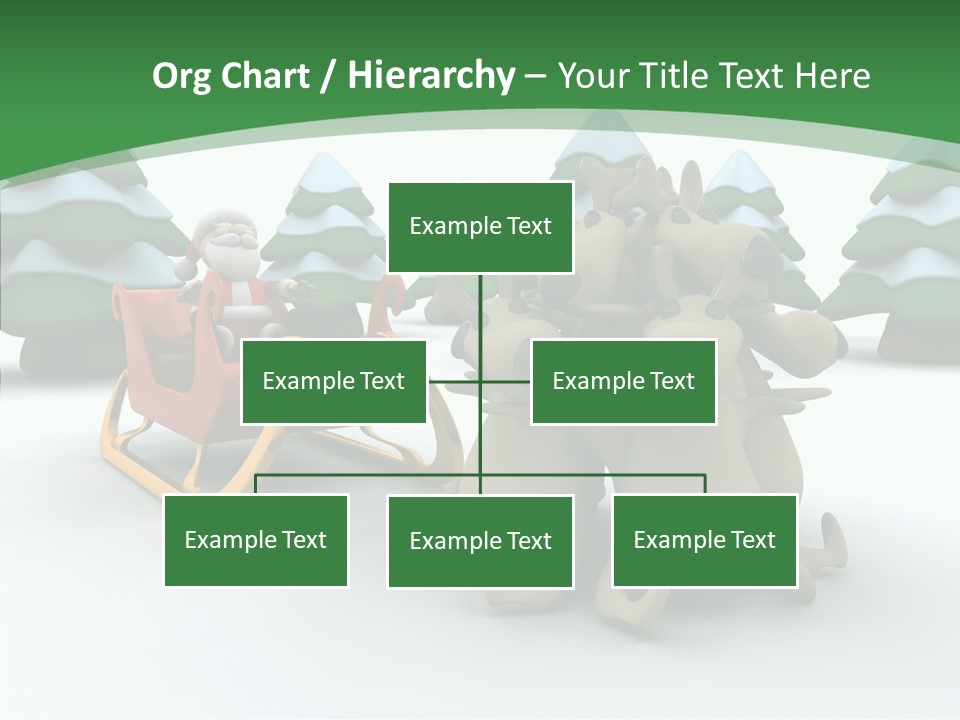 Org Chart / Hierarchy – Your Title Text Here

Example Text

Example Text

Example Text

Example Text

Example Text

Example Text